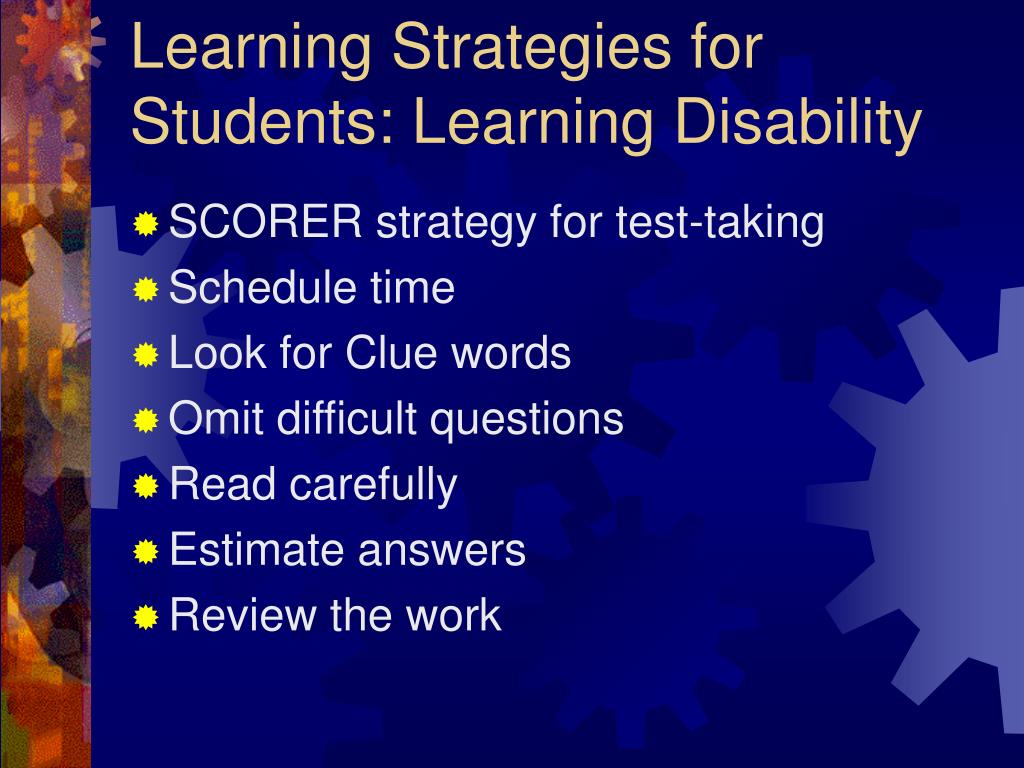 Learning Strategies for Students: Learning Disability

SCORER strategy for test-taking
Schedule time
Look for Clue words
Omit difficult questions
Read carefully
Estimate answers
Review the work